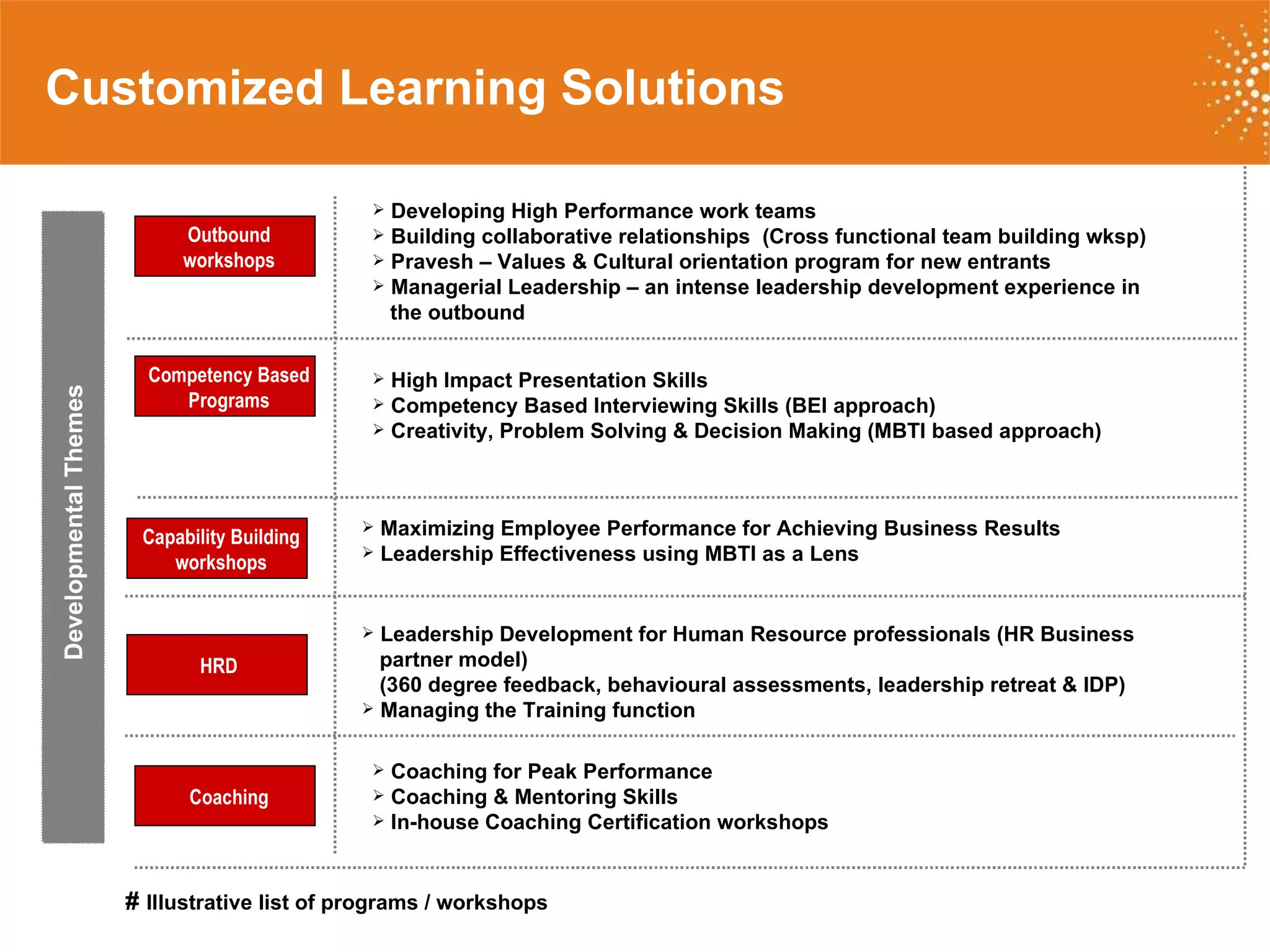 Customized Learning Solutions

Developmental Themes

Outbound workshops

➢ Developing High Performance work teams
➢ Building collaborative relationships (Cross functional team building wksp)
➢ Pravesh – Values & Cultural orientation program for new entrants
➢ Managerial Leadership – an intense leadership development experience in the outbound

Competency Based Programs

➢ High Impact Presentation Skills
➢ Competency Based Interviewing Skills (BEI approach)
➢ Creativity, Problem Solving & Decision Making (MBTI based approach)

Capability Building workshops

➢ Maximizing Employee Performance for Achieving Business Results
➢ Leadership Effectiveness using MBTI as a Lens

HRD

➢ Leadership Development for Human Resource professionals (HR Business partner model)
(360 degree feedback, behavioural assessments, leadership retreat & IDP)
➢ Managing the Training function

Coaching

➢ Coaching for Peak Performance
➢ Coaching & Mentoring Skills
➢ In-house Coaching Certification workshops

# Illustrative list of programs / workshops